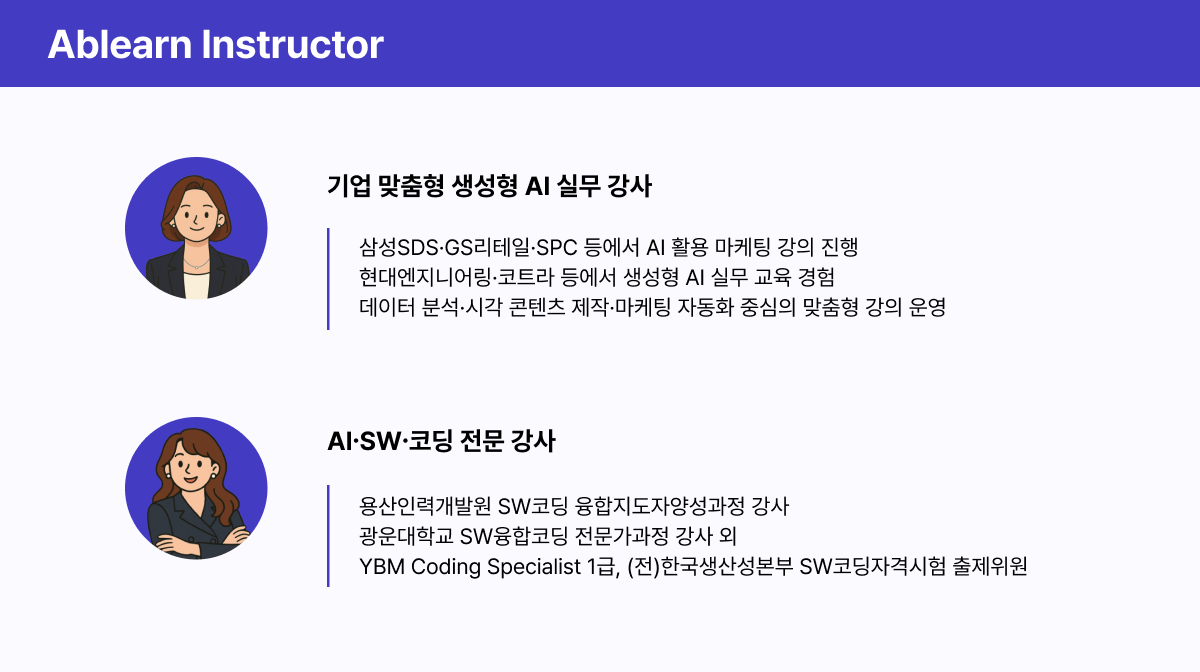 Ablearn Instructor

기업 맞춤형 생성형 AI 실무 강사

삼성SDS·GS리테일·SPC 등에서 AI 활용 마케팅 강의 진행
현대엔지니어링·코트라 등에서 생성형 AI 실무 교육 경험
데이터 분석·시각 콘텐츠 제작·마케팅 자동화 중심의 맞춤형 강의 운영

AI·SW·코딩 전문 강사

용산인력개발원 SW코딩 융합지도자양성과정 강사
광운대학교 SW융합코딩 전문가과정 강사 외
YBM Coding Specialist 1급, (전)한국생산성본부 SW코딩자격시험 출제위원